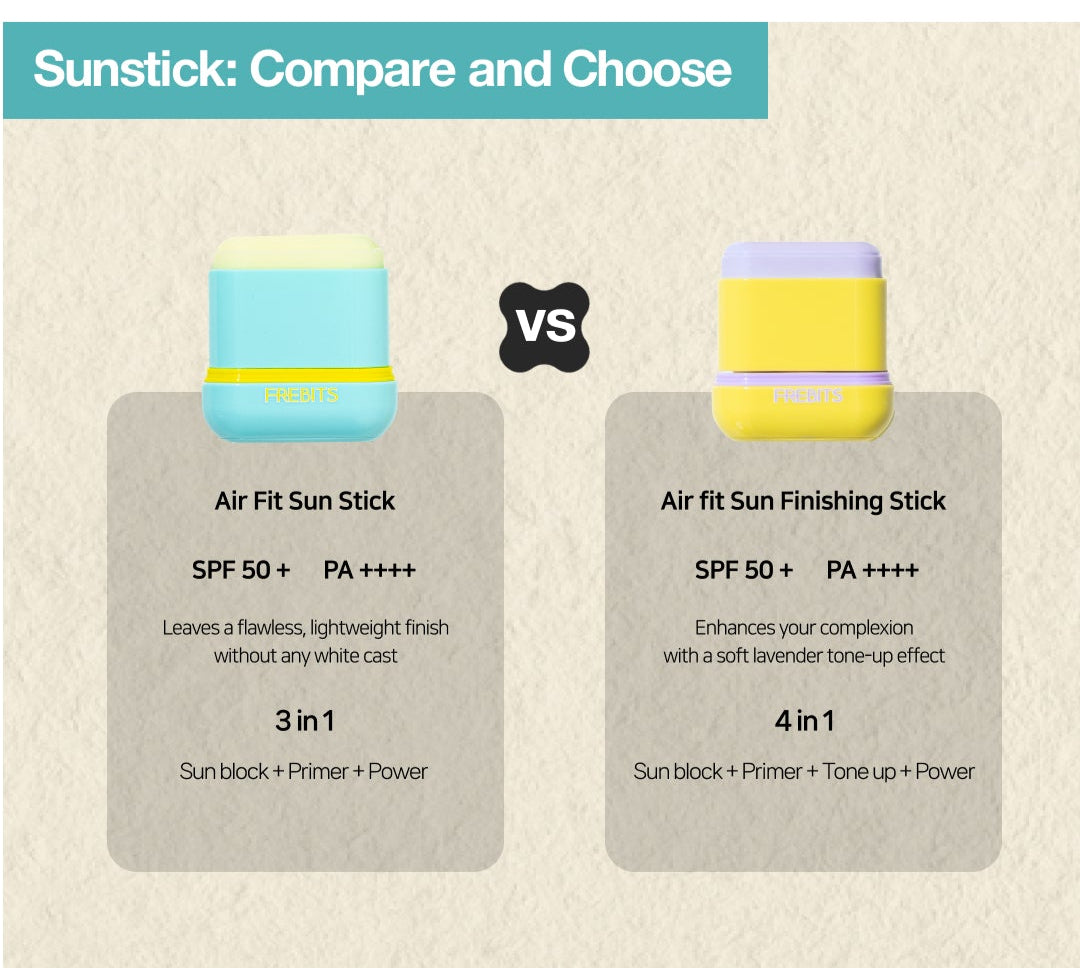 Sunstick: Compare and Choose

VS

FREBITS

Air Fit Sun Stick

SPF 50 + PA ++++

Leaves a flawless, lightweight finish without any white cast

3 in 1

Sun block + Primer + Power

FREBITS

Air fit Sun Finishing Stick

SPF 50 + PA ++++

Enhances your complexion with a soft lavender tone-up effect

4 in 1

Sun block + Primer + Tone up + Power